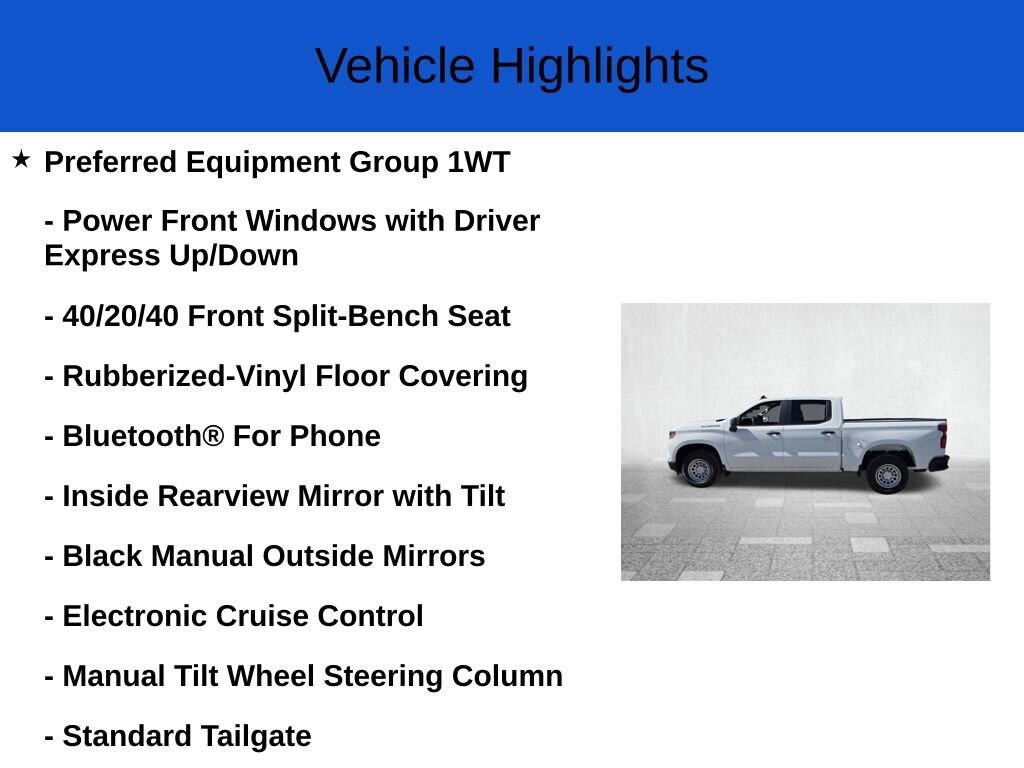 Vehicle Highlights

★ Preferred Equipment Group 1WT

- Power Front Windows with Driver Express Up/Down

- 40/20/40 Front Split-Bench Seat

- Rubberized-Vinyl Floor Covering

- Bluetooth® For Phone

- Inside Rearview Mirror with Tilt

- Black Manual Outside Mirrors

- Electronic Cruise Control

- Manual Tilt Wheel Steering Column

- Standard Tailgate